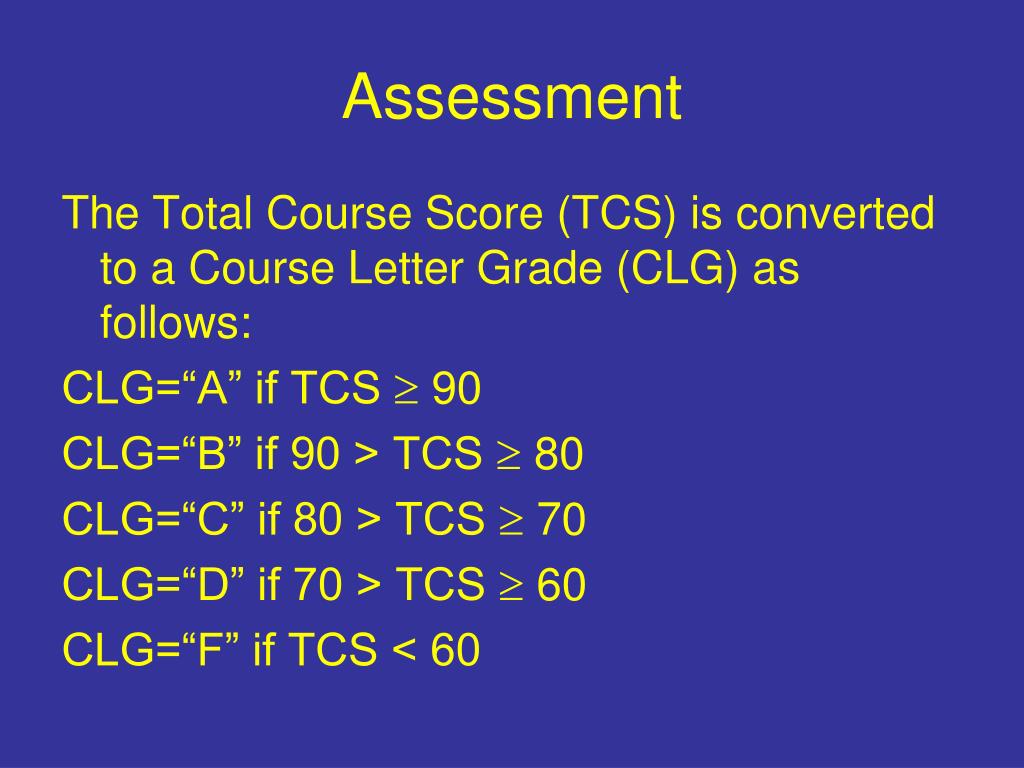 Assessment

The Total Course Score (TCS) is converted to a Course Letter Grade (CLG) as follows:

CLG=“A” if TCS $\geq$ 90

CLG=“B” if 90 > TCS $\geq$ 80

CLG=“C” if 80 > TCS $\geq$ 70

CLG=“D” if 70 > TCS $\geq$ 60

CLG=“F” if TCS < 60